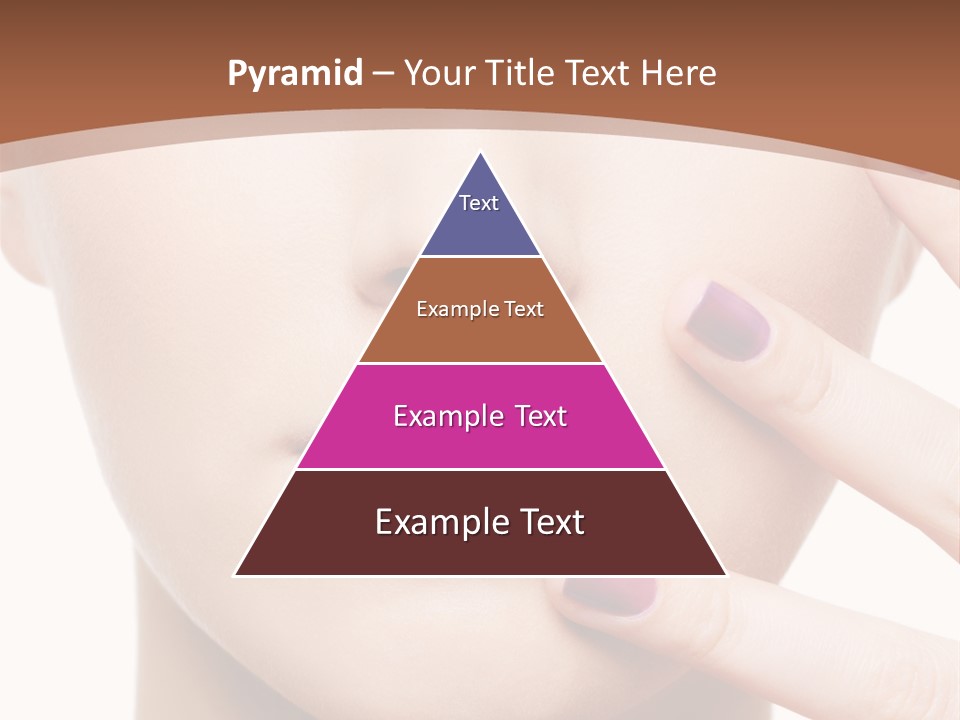 Pyramid – Your Title Text Here

Text

Example Text

Example Text

Example Text